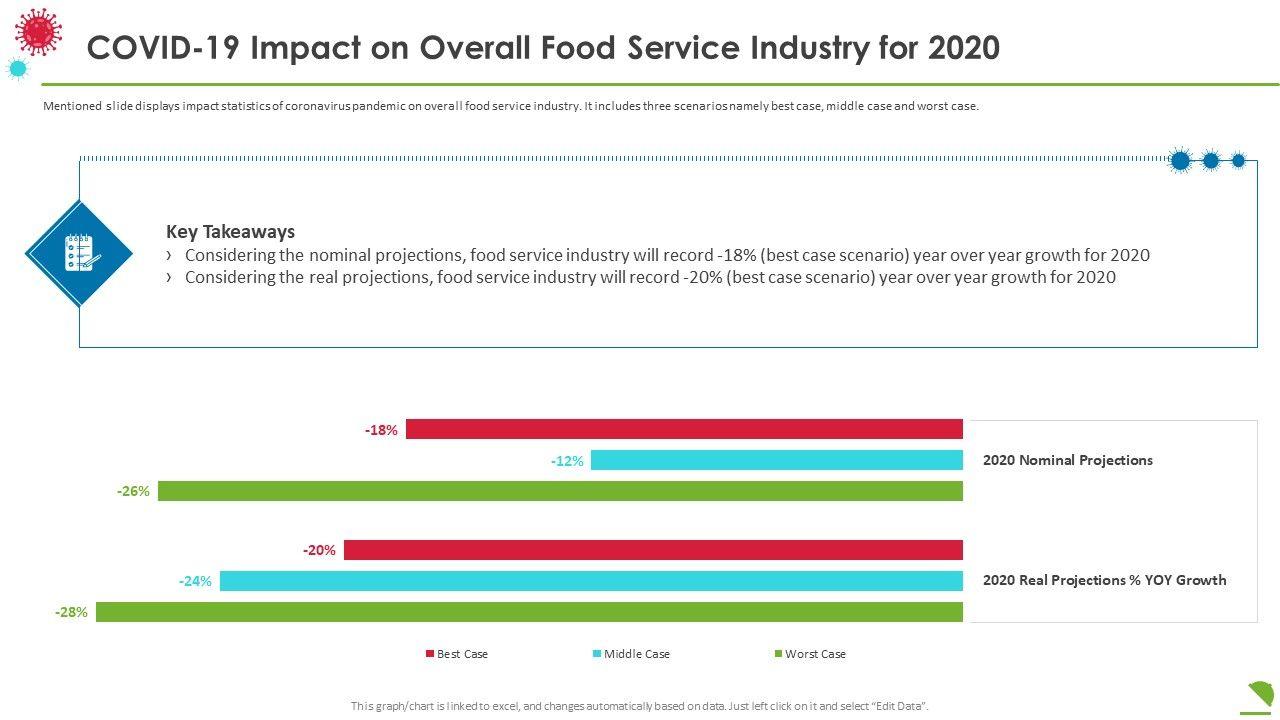 COVID-19 Impact on Overall Food Service Industry for 2020

Mentioned slide displays impact statistics of coronavirus pandemic on overall food service industry. It includes three scenarios namely best case, middle case and worst case.

Key Takeaways
› Considering the nominal projections, food service industry will record -18% (best case scenario) year over year growth for 2020
› Considering the real projections, food service industry will record -20% (best case scenario) year over year growth for 2020

-18%
-12%
-26%
2020 Nominal Projections

-20%
-24%
-28%
2020 Real Projections % YOY Growth

Best Case
Middle Case
Worst Case

This graph/chart is linked to excel, and changes automatically based on data. Just left click on it and select "Edit Data".